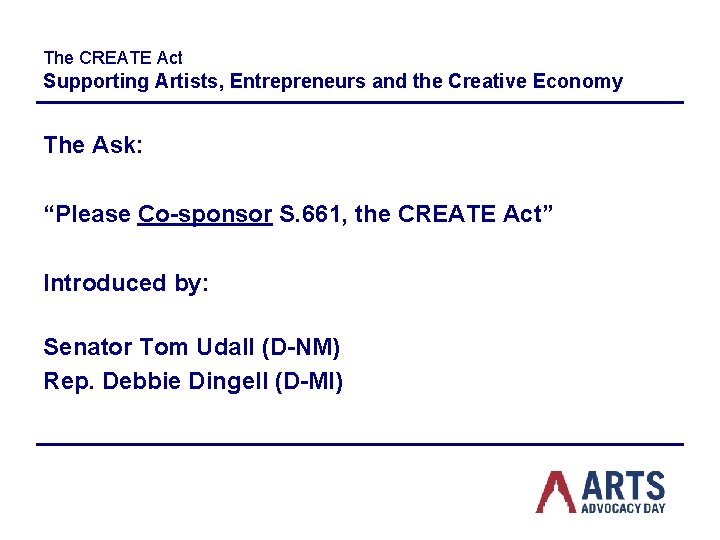 The CREATE Act
Supporting Artists, Entrepreneurs and the Creative Economy

The Ask:

“Please Co-sponsor S.661, the CREATE Act”

Introduced by:

Senator Tom Udall (D-NM)
Rep. Debbie Dingell (D-MI)

ARTS
ADVOCACY DAY